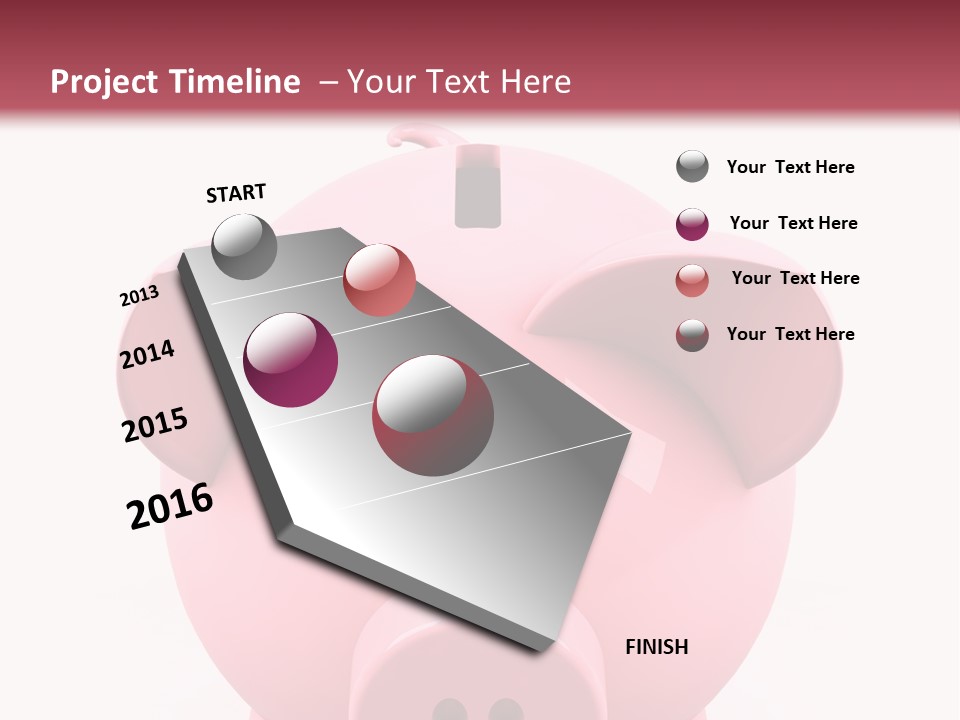 Project Timeline – Your Text Here

START

2013

2014

2015

2016

FINISH

Your Text Here

Your Text Here

Your Text Here

Your Text Here